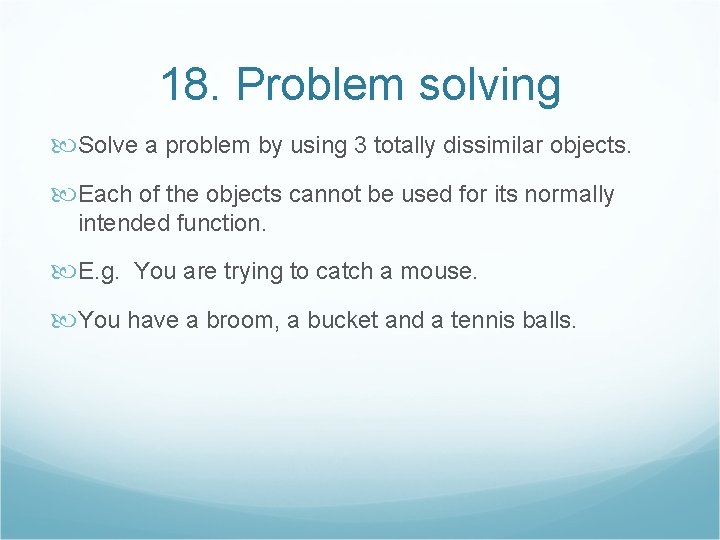 18. Problem solving

Solve a problem by using 3 totally dissimilar objects.

Each of the objects cannot be used for its normally intended function.

E.g. You are trying to catch a mouse.

You have a broom, a bucket and a tennis balls.